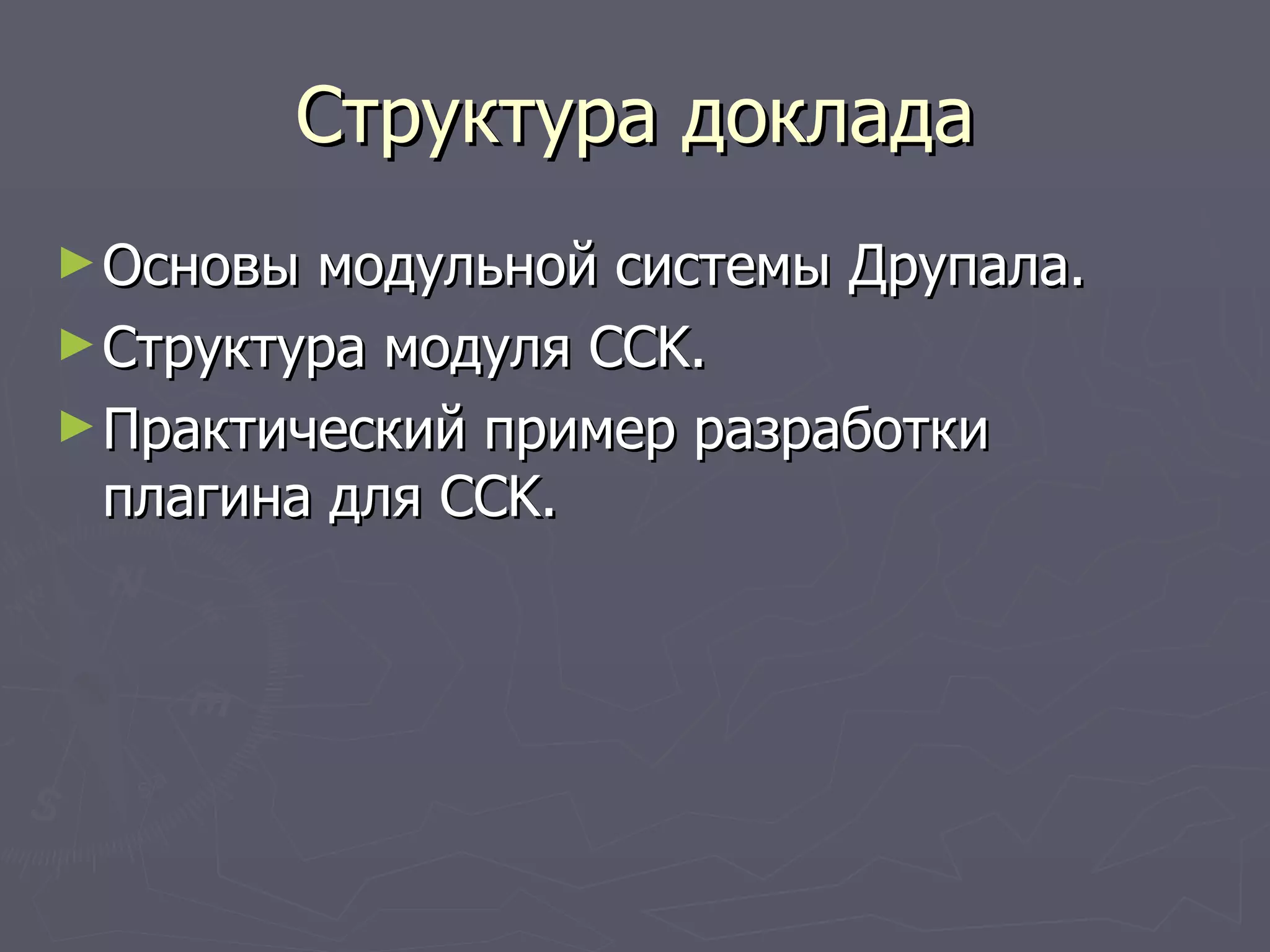 Структура доклада

► Основы модульной системы Друпала.
► Структура модуля CCK.
► Практический пример разработки плагина для CCK.